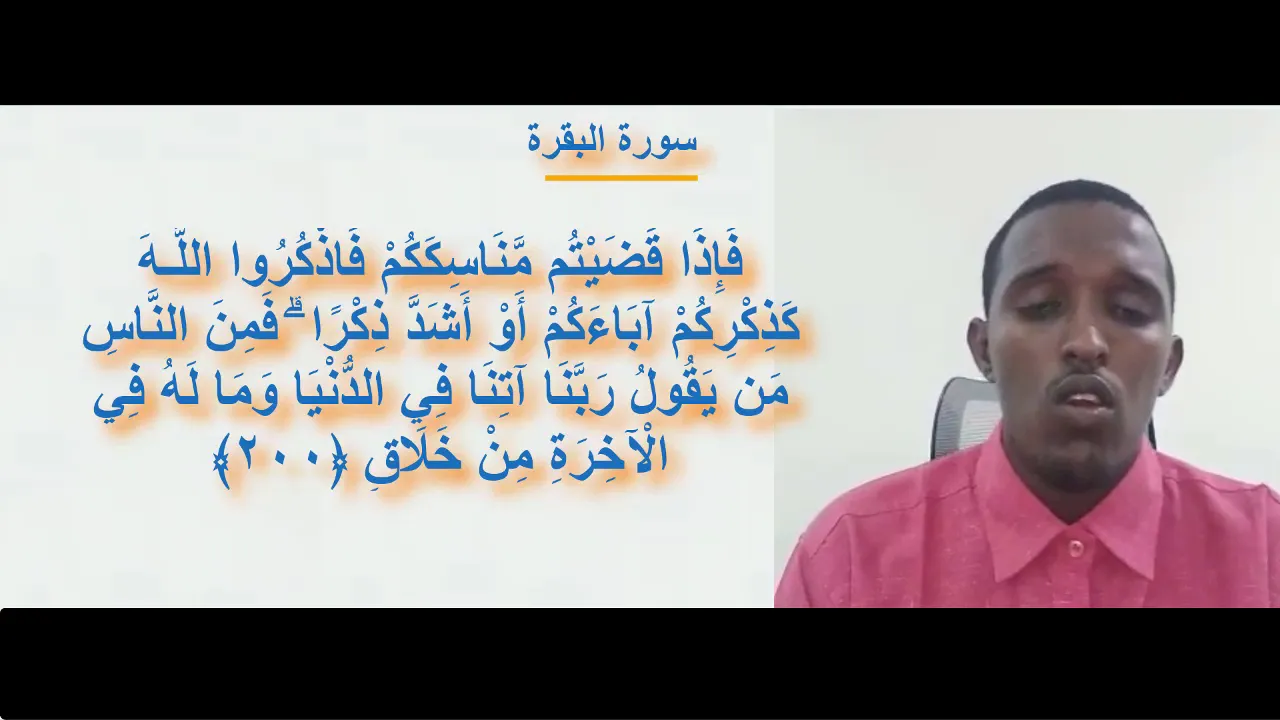 سورة البقرة

فَإِذَا قَضَيْتُم مَّنَاسِكَكُمْ فَاذْكُرُوا اللَّـهَ كَذِكْرِكُمْ آبَاءَكُمْ أَوْ أَشَدَّ ذِكْرًا ۗ فَمِنَ النَّاسِ مَن يَقُولُ رَبَّنَا آتِنَا فِي الدُّنْيَا وَمَا لَهُ فِي الْآخِرَةِ مِنْ خَلَاقٍ ﴿٢٠٠﴾